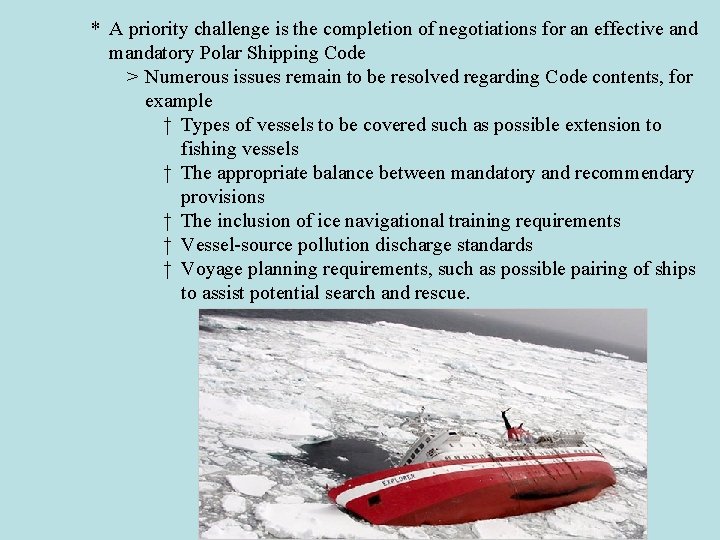 * A priority challenge is the completion of negotiations for an effective and mandatory Polar Shipping Code

> Numerous issues remain to be resolved regarding Code contents, for example

† Types of vessels to be covered such as possible extension to fishing vessels

† The appropriate balance between mandatory and recommendary provisions

† The inclusion of ice navigational training requirements

† Vessel-source pollution discharge standards

† Voyage planning requirements, such as possible pairing of ships to assist potential search and rescue.

EXPLORER